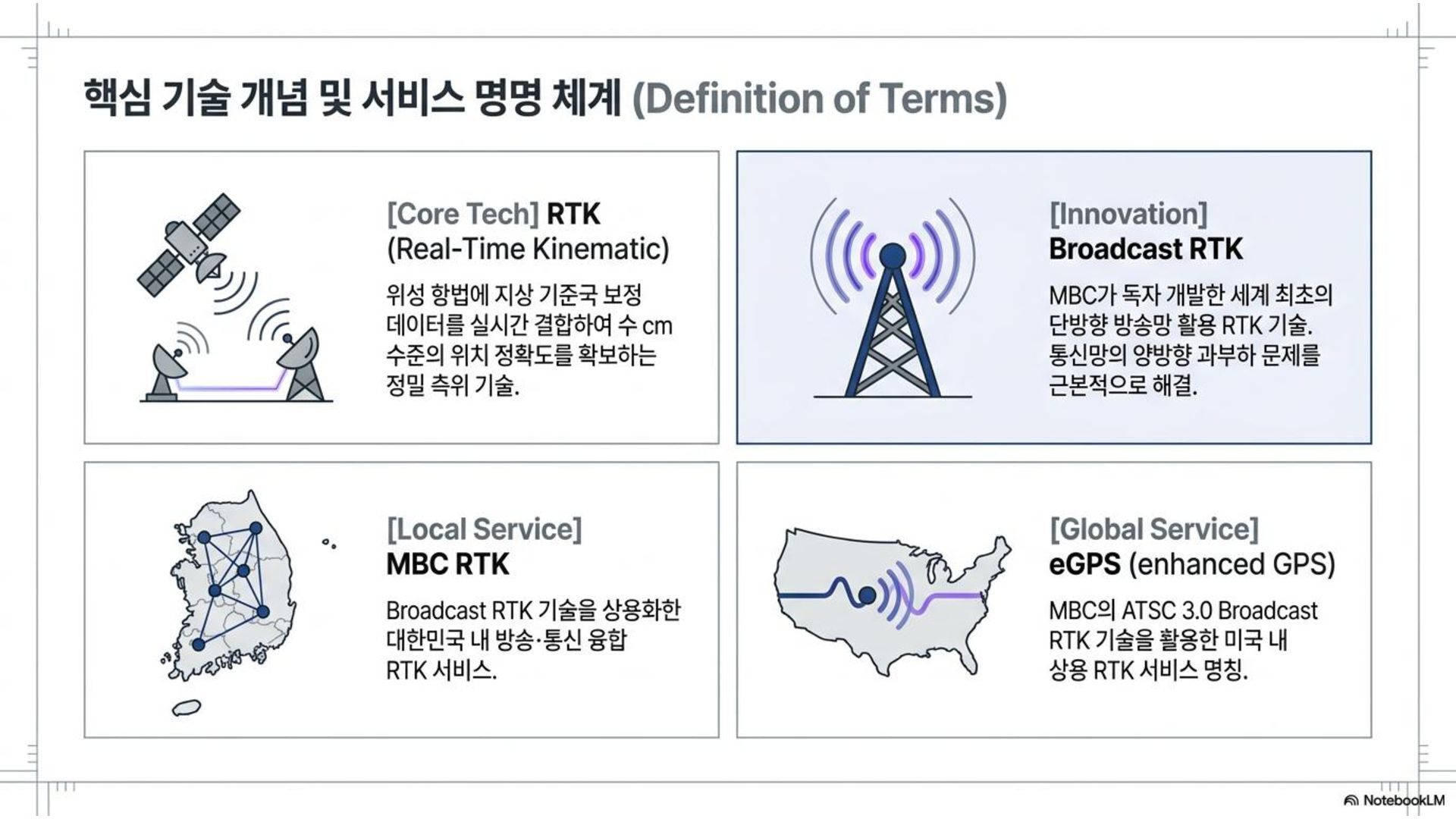 핵심 기술 개념 및 서비스 명명 체계 (Definition of Terms)

[Core Tech] RTK
(Real-Time Kinematic)

위성 항법에 지상 기준국 보정 데이터를 실시간 결합하여 수 cm 수준의 위치 정확도를 확보하는 정밀 측위 기술.

[Innovation]
Broadcast RTK

MBC가 독자 개발한 세계 최초의 단방향 방송망 활용 RTK 기술. 통신망의 양방향 과부하 문제를 근본적으로 해결.

[Local Service]
MBC RTK

Broadcast RTK 기술을 상용화한 대한민국 내 방송·통신 융합 RTK 서비스.

[Global Service]
eGPS (enhanced GPS)

MBC의 ATSC 3.0 Broadcast RTK 기술을 활용한 미국 내 상용 RTK 서비스 명칭.

NotebookLM